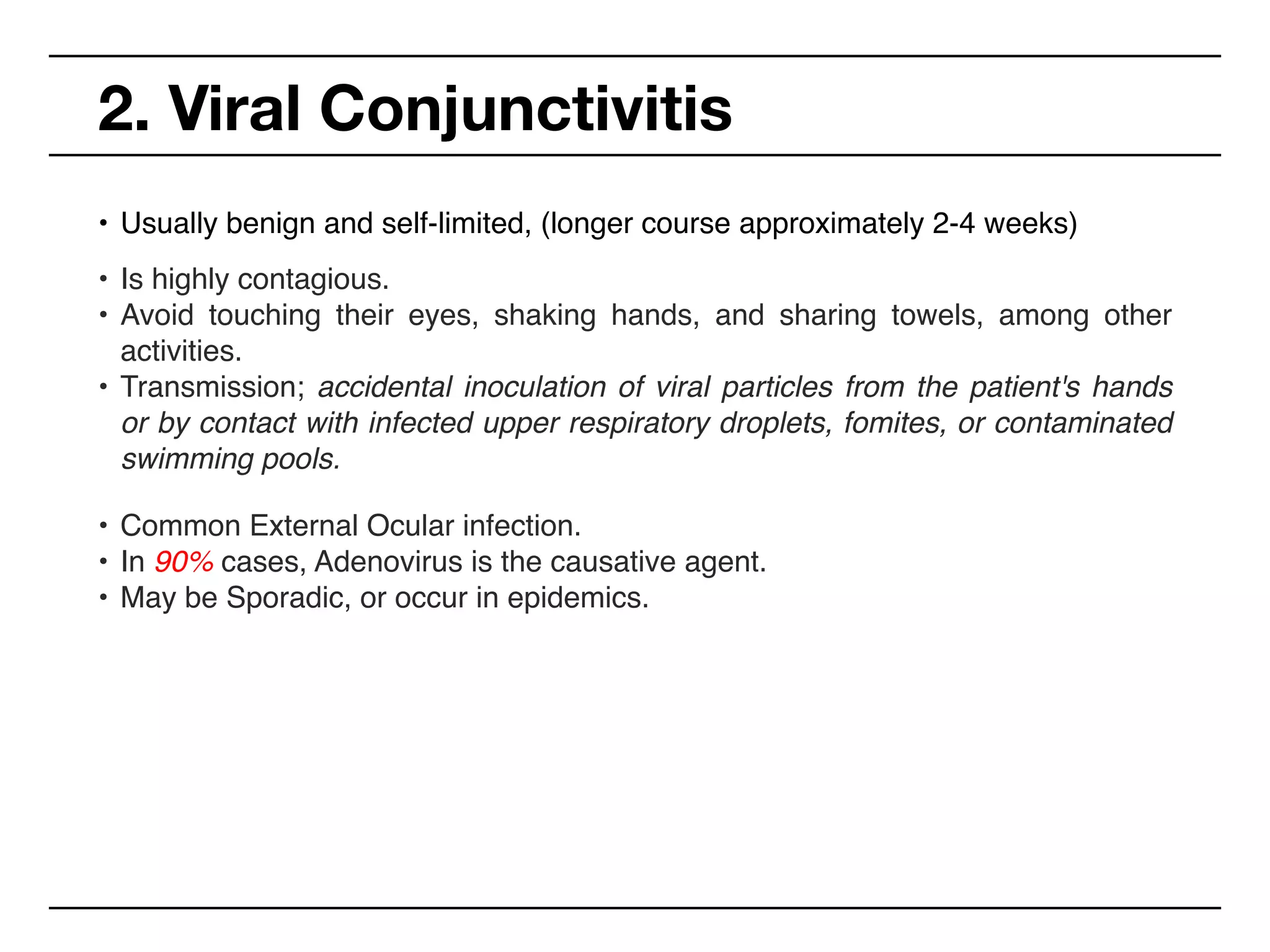 2. Viral Conjunctivitis

• Usually benign and self-limited, (longer course approximately 2-4 weeks)

• Is highly contagious.
• Avoid touching their eyes, shaking hands, and sharing towels, among other activities.
• Transmission; accidental inoculation of viral particles from the patient's hands or by contact with infected upper respiratory droplets, fomites, or contaminated swimming pools.

• Common External Ocular infection.
• In 90% cases, Adenovirus is the causative agent.
• May be Sporadic, or occur in epidemics.